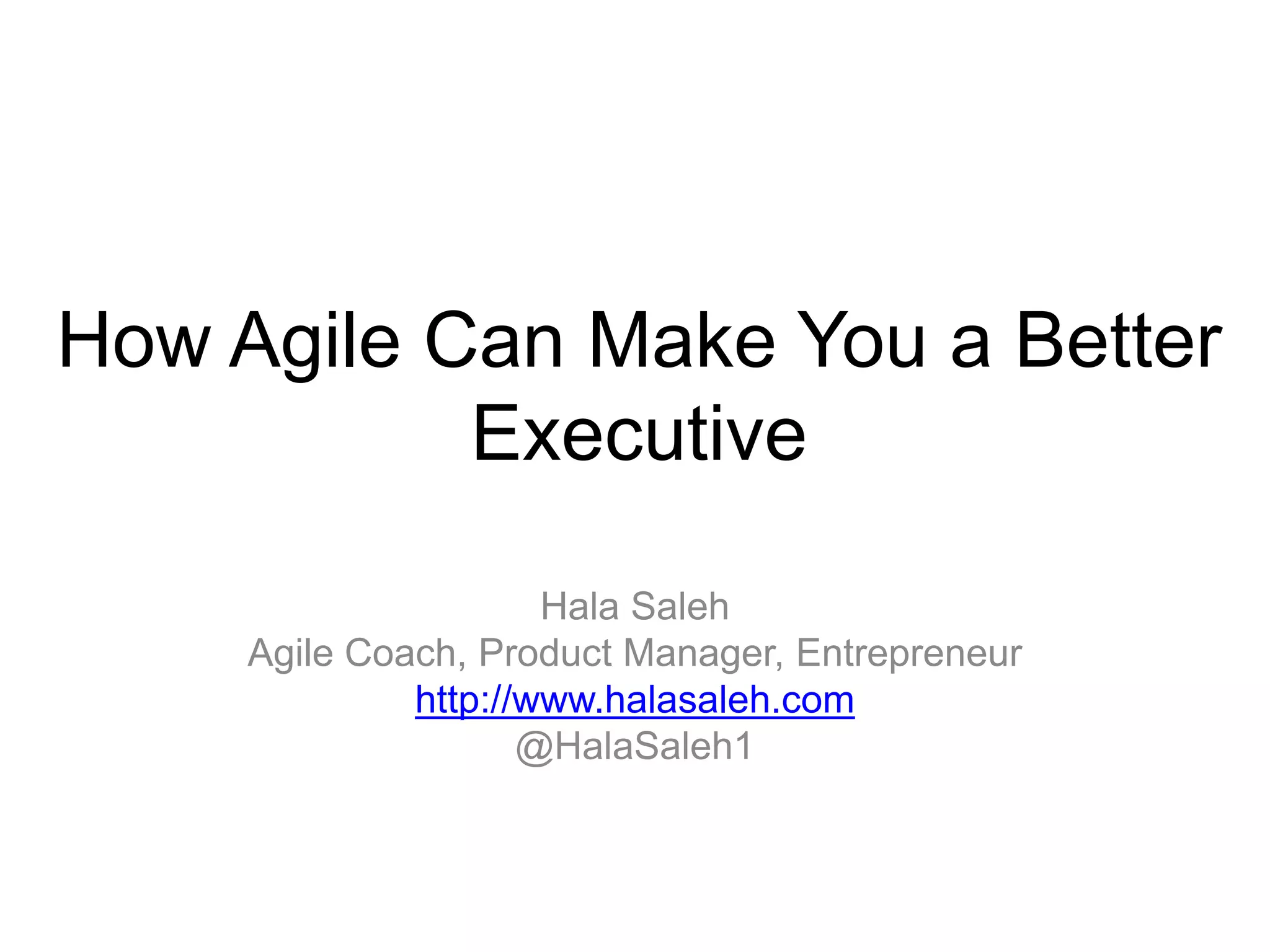 How Agile Can Make You a Better Executive

Hala Saleh
Agile Coach, Product Manager, Entrepreneur
http://www.halasaleh.com
@HalaSaleh1